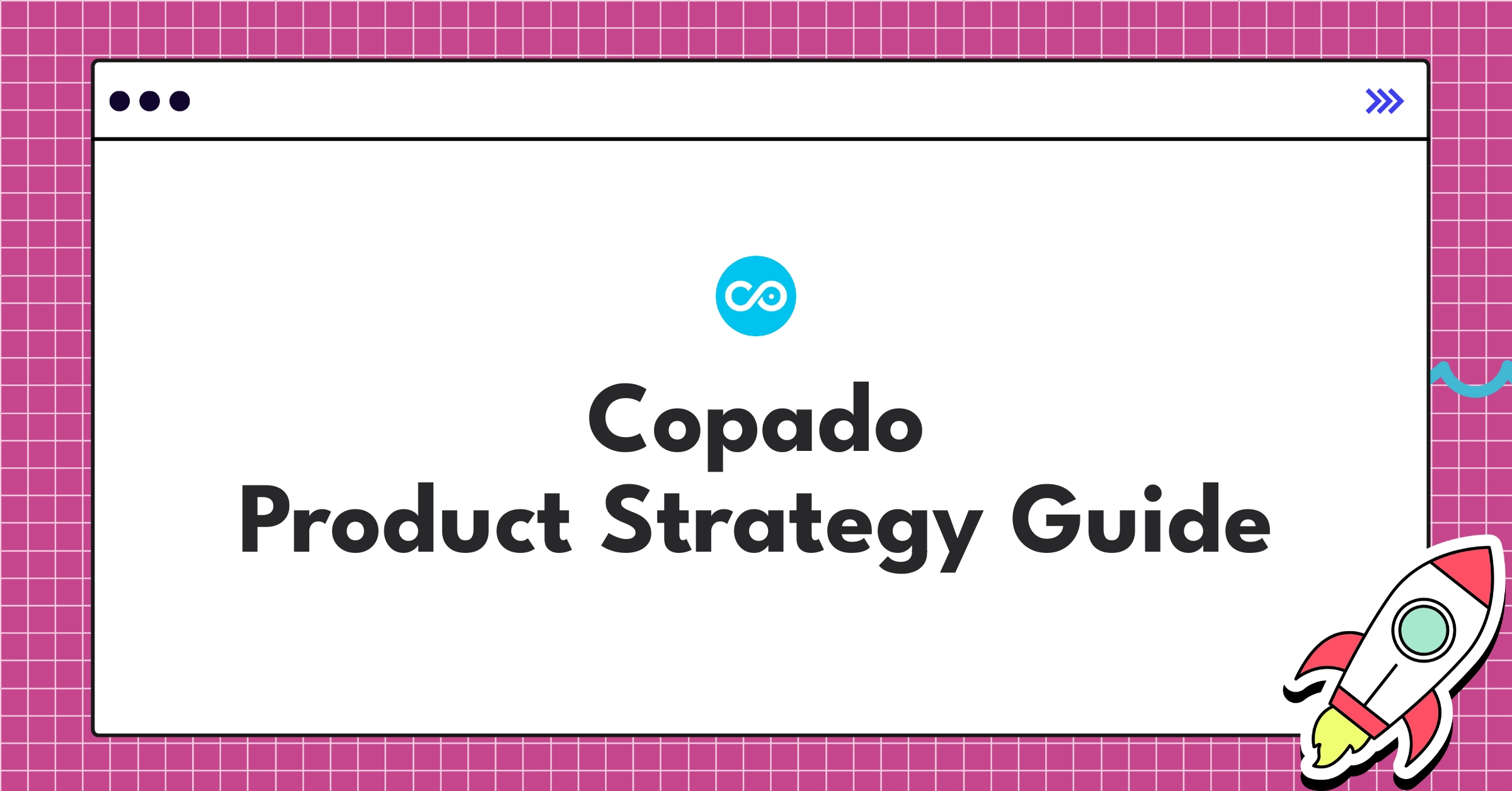 Copado
Product Strategy Guide